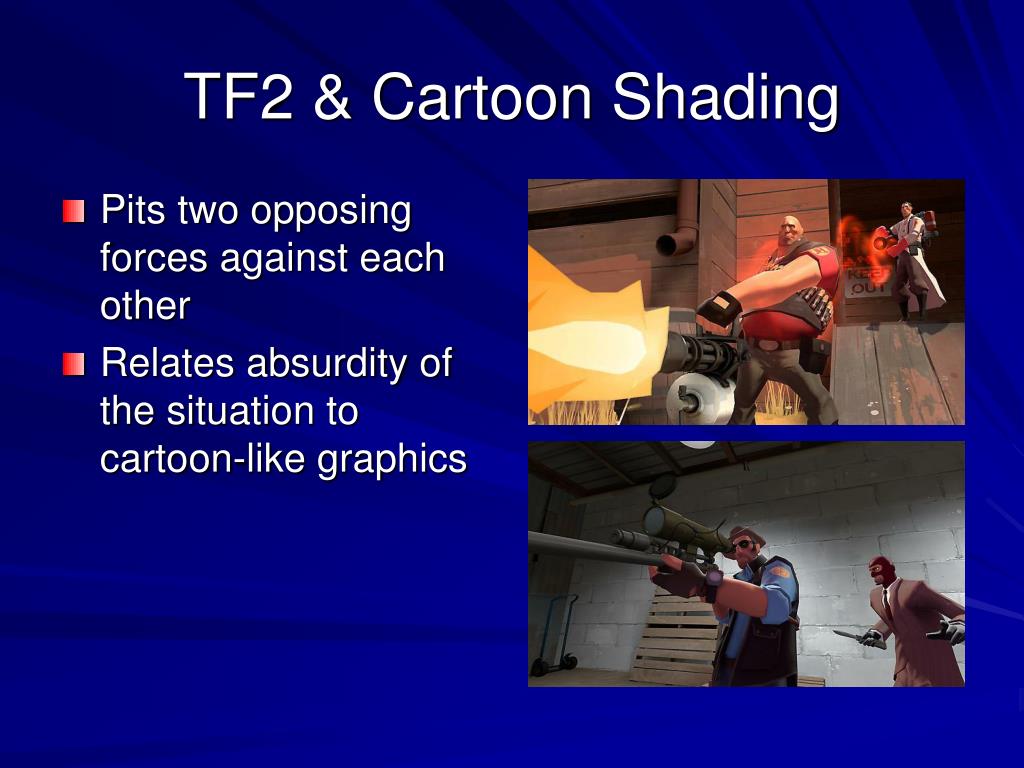 TF2 & Cartoon Shading

Pits two opposing forces against each other

Relates absurdity of the situation to cartoon-like graphics

KEEP OUT